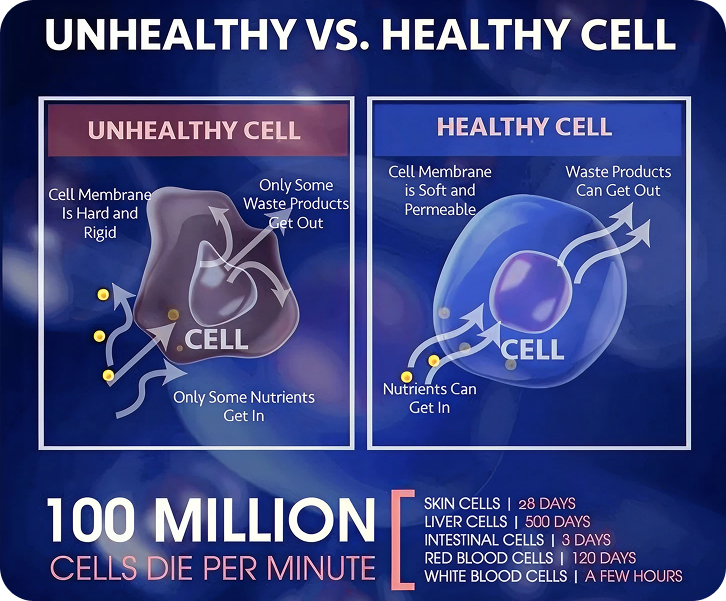 UNHEALTHY VS. HEALTHY CELL

UNHEALTHY CELL

Cell Membrane Is Hard and Rigid

Only Some Waste Products Get Out

CELL

Only Some Nutrients Get In

HEALTHY CELL

Cell Membrane is Soft and Permeable

Waste Products Can Get Out

CELL

Nutrients Can Get In

100 MILLION
CELLS DIE PER MINUTE

SKIN CELLS | 28 DAYS
LIVER CELLS | 500 DAYS
INTESTINAL CELLS | 3 DAYS
RED BLOOD CELLS | 120 DAYS
WHITE BLOOD CELLS | A FEW HOURS